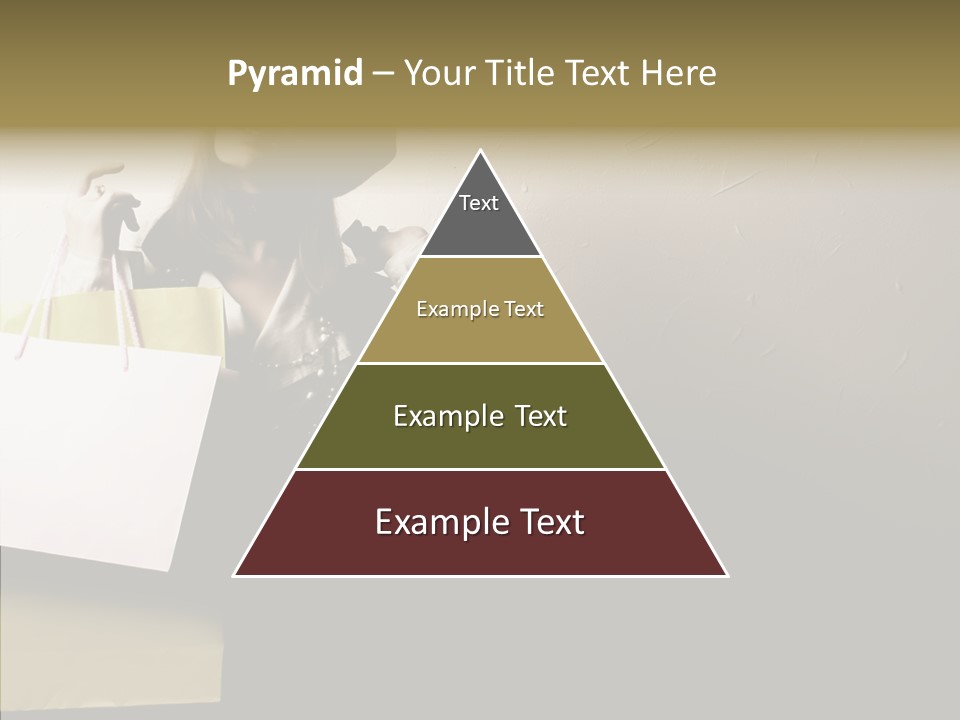 Pyramid – Your Title Text Here

Text

Example Text

Example Text

Example Text